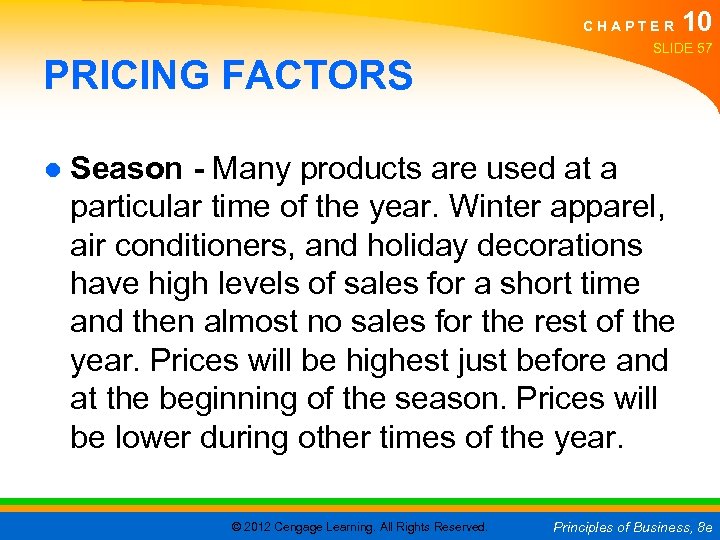 CHAPTER 10
SLIDE 57

PRICING FACTORS

Season - Many products are used at a particular time of the year. Winter apparel, air conditioners, and holiday decorations have high levels of sales for a short time and then almost no sales for the rest of the year. Prices will be highest just before and at the beginning of the season. Prices will be lower during other times of the year.

© 2012 Cengage Learning. All Rights Reserved.

Principles of Business, 8e